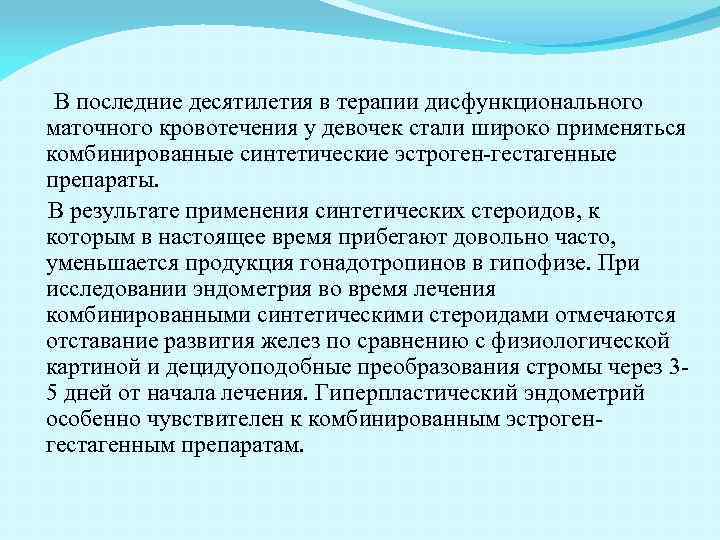 В последние десятилетия в терапии дисфункционального маточного кровотечения у девочек стали широко применяться комбинированные синтетические эстроген-гестагенные препараты.

В результате применения синтетических стероидов, к которым в настоящее время прибегают довольно часто, уменьшается продукция гонадотропинов в гипофизе. При исследовании эндометрия во время лечения комбинированными синтетическими стероидами отмечаются отставание развития желез по сравнению с физиологической картиной и децидуоподобные преобразования стромы через 3-5 дней от начала лечения. Гиперпластический эндометрий особенно чувствителен к комбинированным эстроген-гестагенным препаратам.